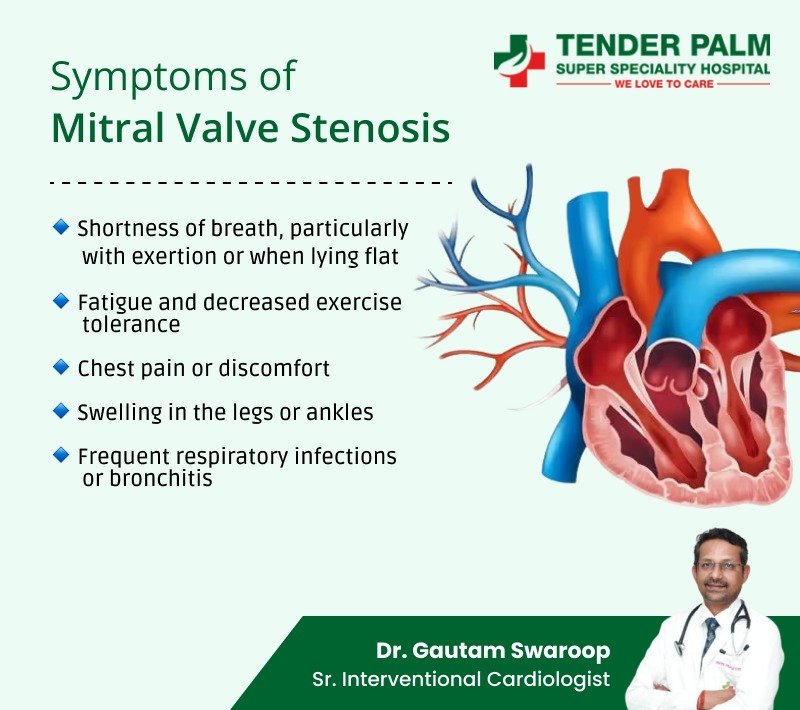 TENDER PALM
SUPER SPECIALITY HOSPITAL
WE LOVE TO CARE

Symptoms of
Mitral Valve Stenosis

Shortness of breath, particularly with exertion or when lying flat

Fatigue and decreased exercise tolerance

Chest pain or discomfort

Swelling in the legs or ankles

Frequent respiratory infections or bronchitis

Dr. Gautam Swaroop
Sr. Interventional Cardiologist